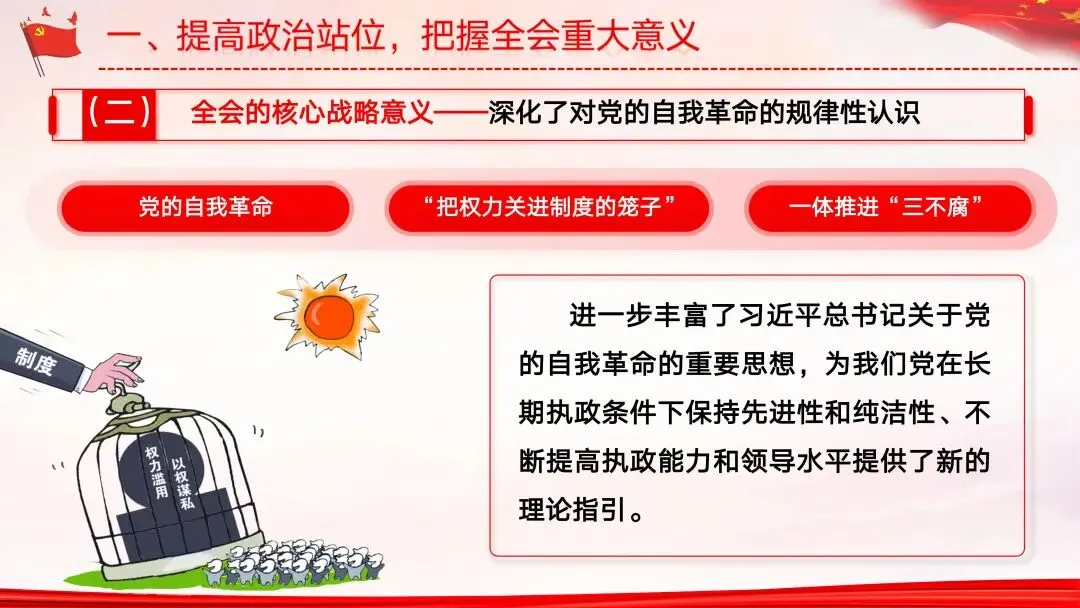 一、提高政治站位，把握全会重大意义

（二） 全会的核心战略意义——深化了对党的自我革命的规律性认识

党的自我革命

“把权力关进制度的笼子”

一体推进“三不腐”

制度

权力滥用

以权谋私

进一步丰富了习近平总书记关于党的自我革命的重要思想，为我们党在长期执政条件下保持先进性和纯洁性、不断提高执政能力和领导水平提供了新的理论指引。